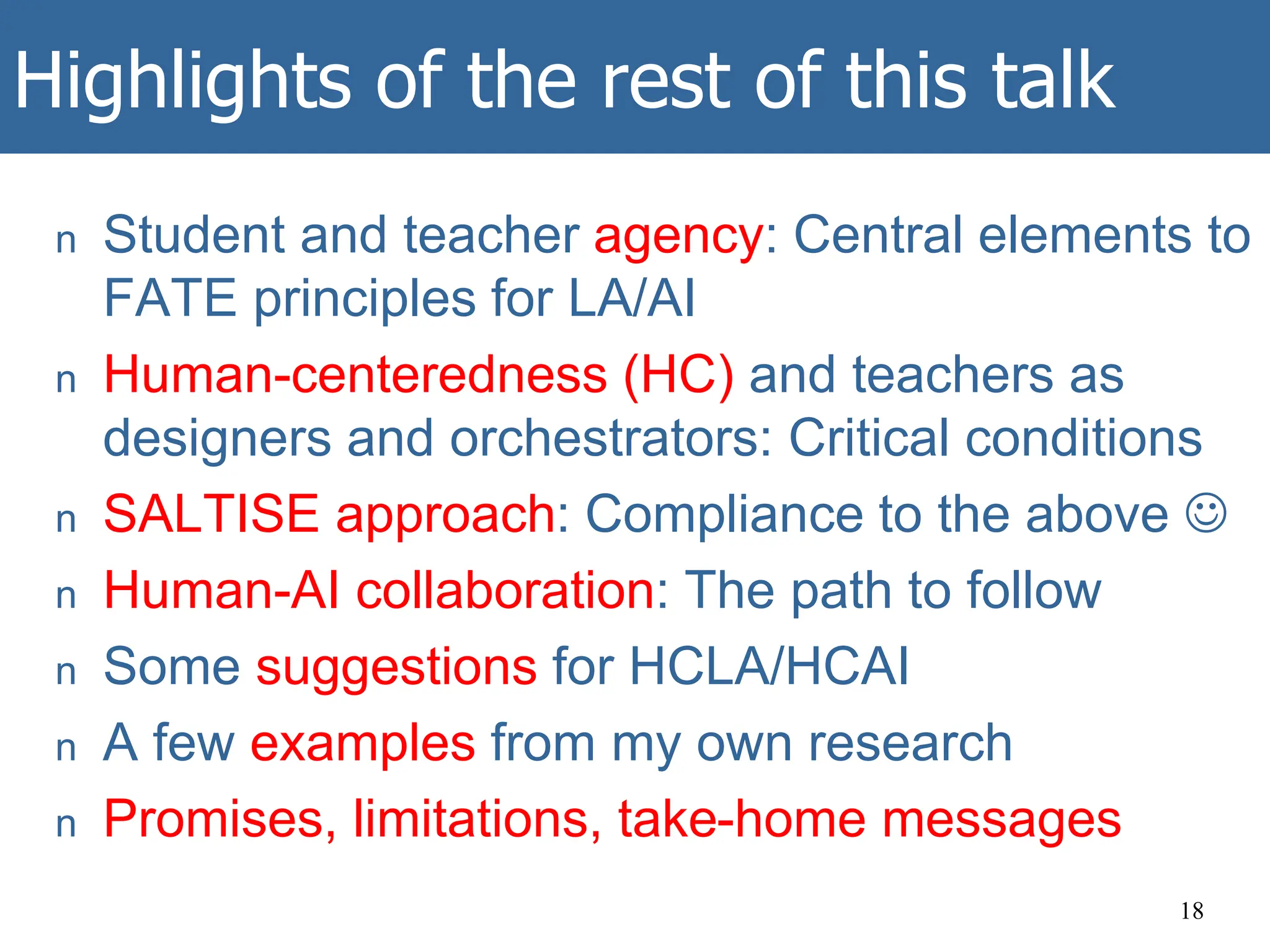 Highlights of the rest of this talk

n Student and teacher agency: Central elements to FATE principles for LA/AI

n Human-centeredness (HC) and teachers as designers and orchestrators: Critical conditions

n SALTISE approach: Compliance to the above ☺

n Human-AI collaboration: The path to follow

n Some suggestions for HCLA/HCAI

n A few examples from my own research

n Promises, limitations, take-home messages

18